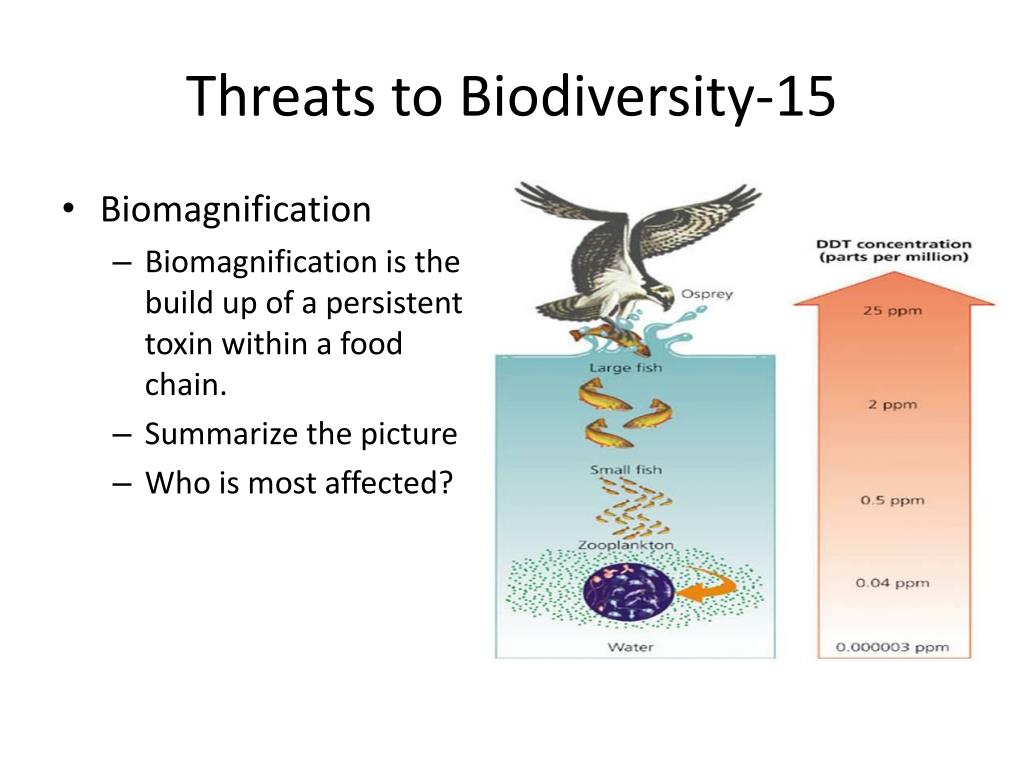 Threats to Biodiversity-15

• Biomagnification
– Biomagnification is the build up of a persistent toxin within a food chain.
– Summarize the picture
– Who is most affected?

Osprey
Large fish
Small fish
Zooplankton
Water

DDT concentration (parts per million)
25 ppm
2 ppm
0.5 ppm
0.04 ppm
0.000003 ppm